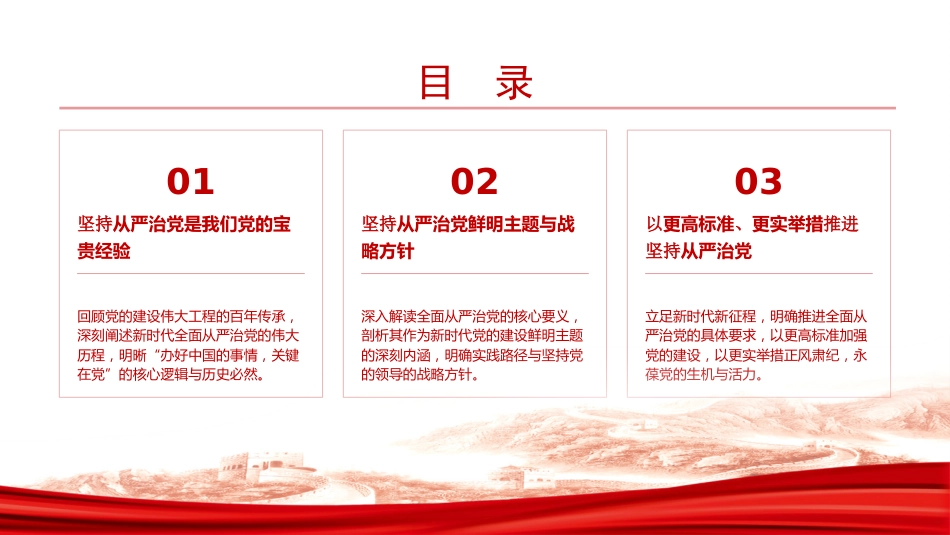 目 录

01

坚持从严治党是我们党的宝贵经验

回顾党的建设伟大工程的百年传承，深刻阐述新时代全面从严治党的伟大历程，明晰“办好中国的事情，关键在党”的核心逻辑与历史必然。

02

坚持从严治党鲜明主题与战略方针

深入解读全面从严治党的核心要义，剖析其作为新时代党的建设鲜明主题的深刻内涵，明确实践路径与坚持党的领导的战略方针。

03

以更高标准、更实举措推进坚持从严治党

立足新时代新征程，明确推进全面从严治党的具体要求，以更高标准加强党的建设，以更实举措正风肃纪，永葆党的生机与活力。